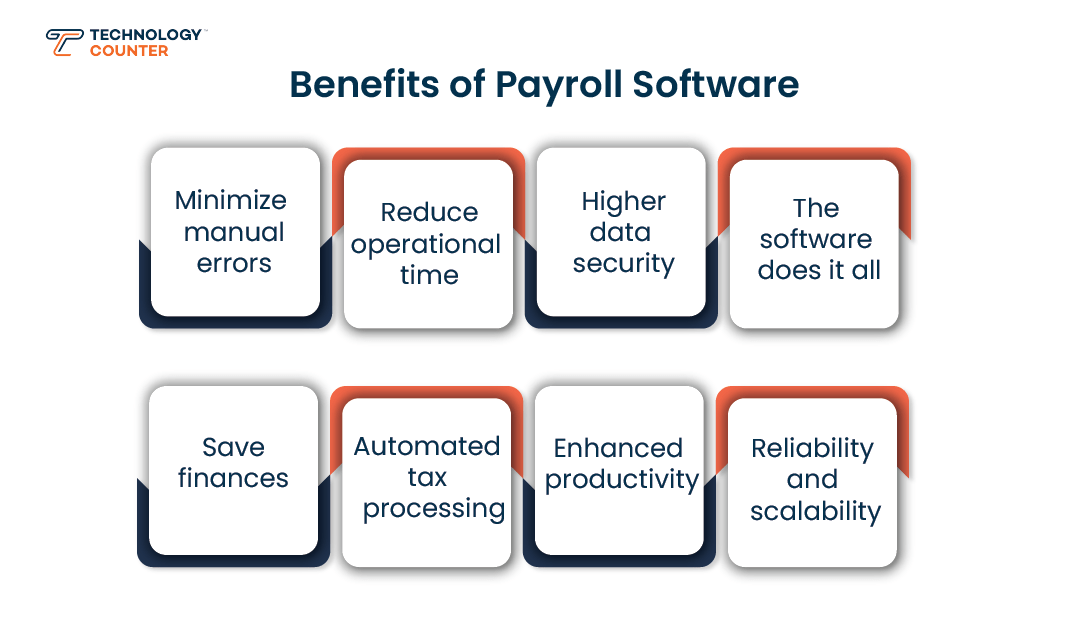 TECHNOLOGY COUNTER

Benefits of Payroll Software

Minimize manual errors

Reduce operational time

Higher data security

The software does it all

Save finances

Automated tax processing

Enhanced productivity

Reliability and scalability